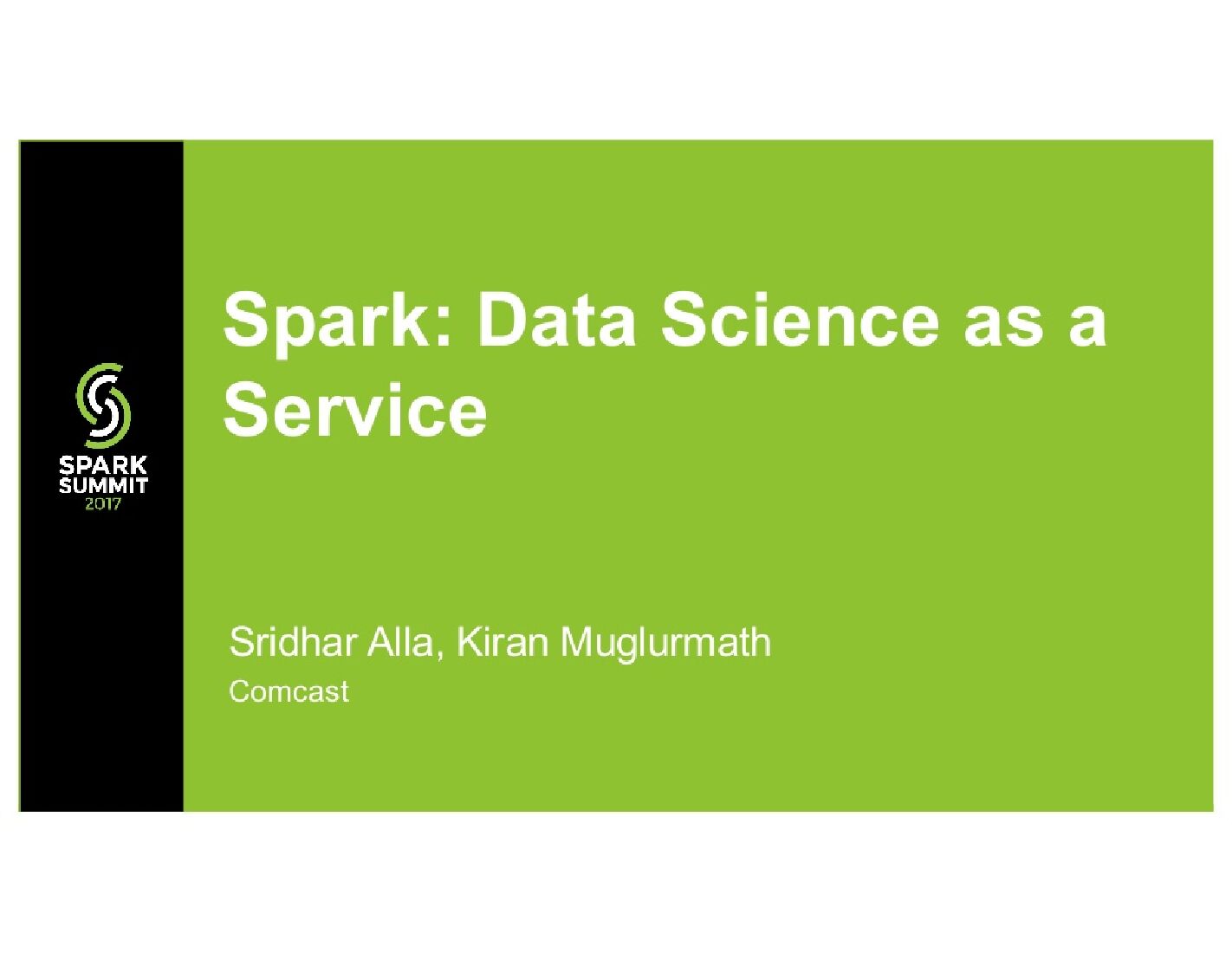 SPARK SUMMIT 2017

Spark: Data Science as a Service

Sridhar Alla, Kiran Muglurmath
Comcast